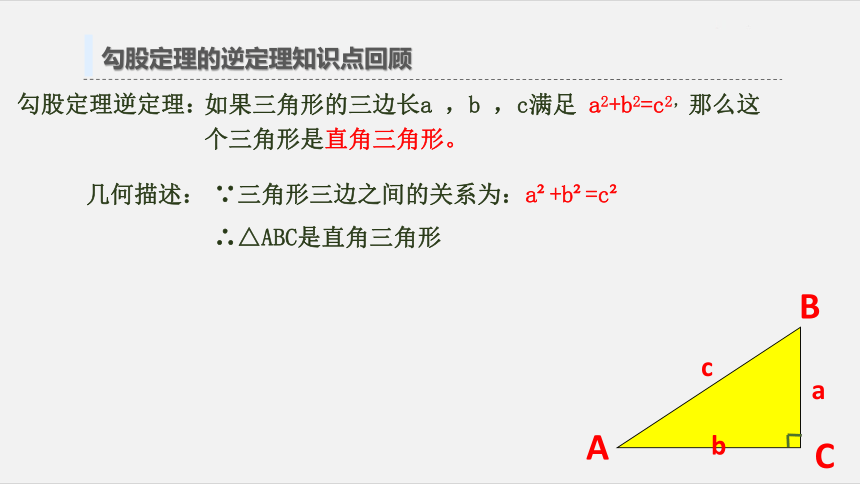 勾股定理的逆定理知识点回顾

勾股定理逆定理：如果三角形的三边长a ，b ，c满足 $a^2+b^2=c^2$，那么这个三角形是直角三角形。

几何描述： ∵三角形三边之间的关系为：$a^2+b^2=c^2$

∴△ABC是直角三角形

B
c
a
A
b
C